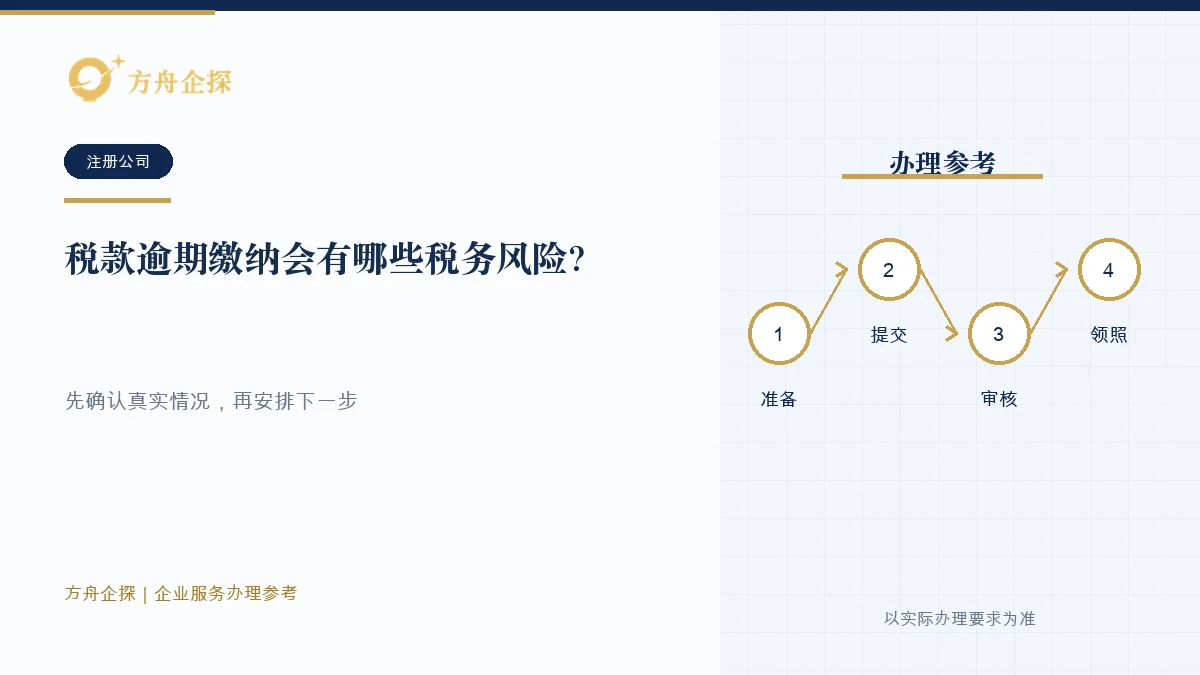 方舟企探

注册公司

税款逾期缴纳会有哪些税务风险?

先确认真实情况，再安排下一步

方舟企探 | 企业服务办理参考

办理参考

1
准备

2
提交

3
审核

4
领照

以实际办理要求为准